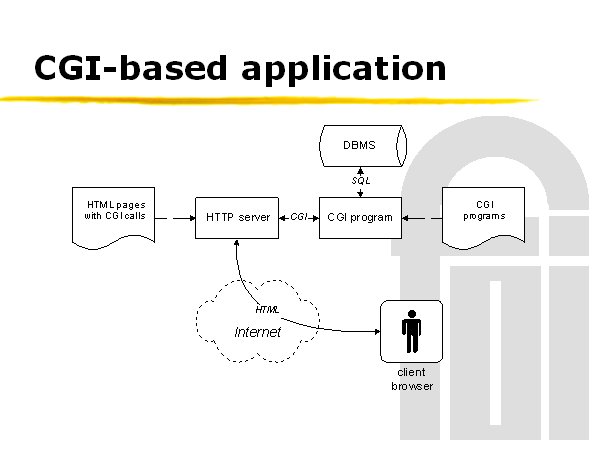 CGI-based application

DBMS

SQL

HTML pages with CGI calls

HTTP server

CGI

CGI program

CGI programs

HTML

Internet

client browser